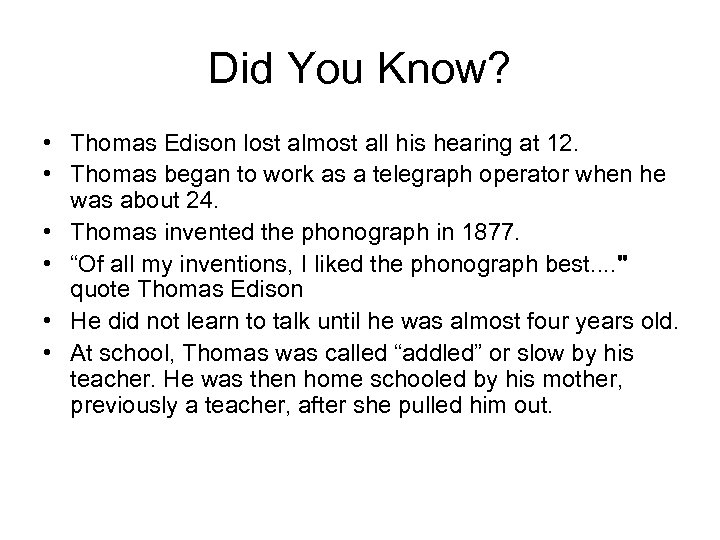 Did You Know?

• Thomas Edison lost almost all his hearing at 12.
• Thomas began to work as a telegraph operator when he was about 24.
• Thomas invented the phonograph in 1877.
• “Of all my inventions, I liked the phonograph best...." quote Thomas Edison
• He did not learn to talk until he was almost four years old.
• At school, Thomas was called “addled” or slow by his teacher. He was then home schooled by his mother, previously a teacher, after she pulled him out.